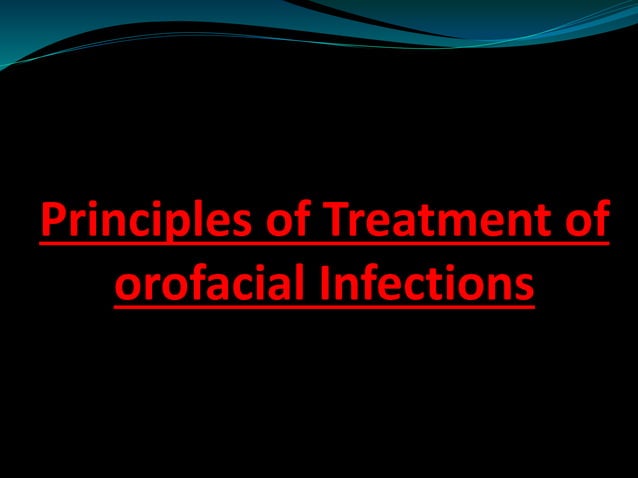 Principles of Treatment of orofacial Infections